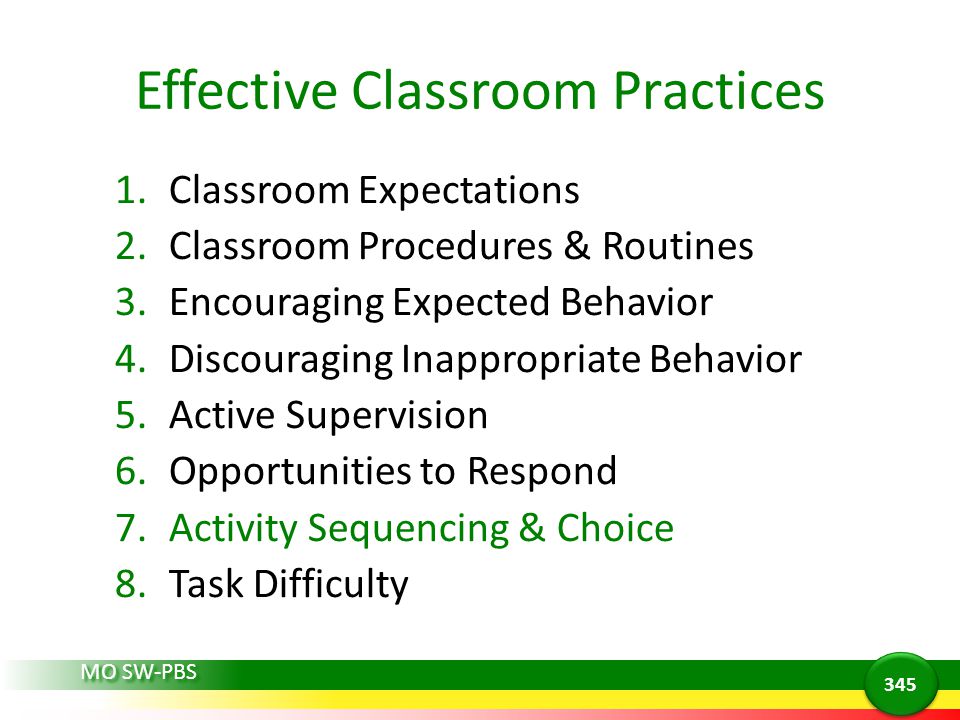 Effective Classroom Practices

1. Classroom Expectations
2. Classroom Procedures & Routines
3. Encouraging Expected Behavior
4. Discouraging Inappropriate Behavior
5. Active Supervision
6. Opportunities to Respond
7. Activity Sequencing & Choice
8. Task Difficulty

MO SW-PBS

345